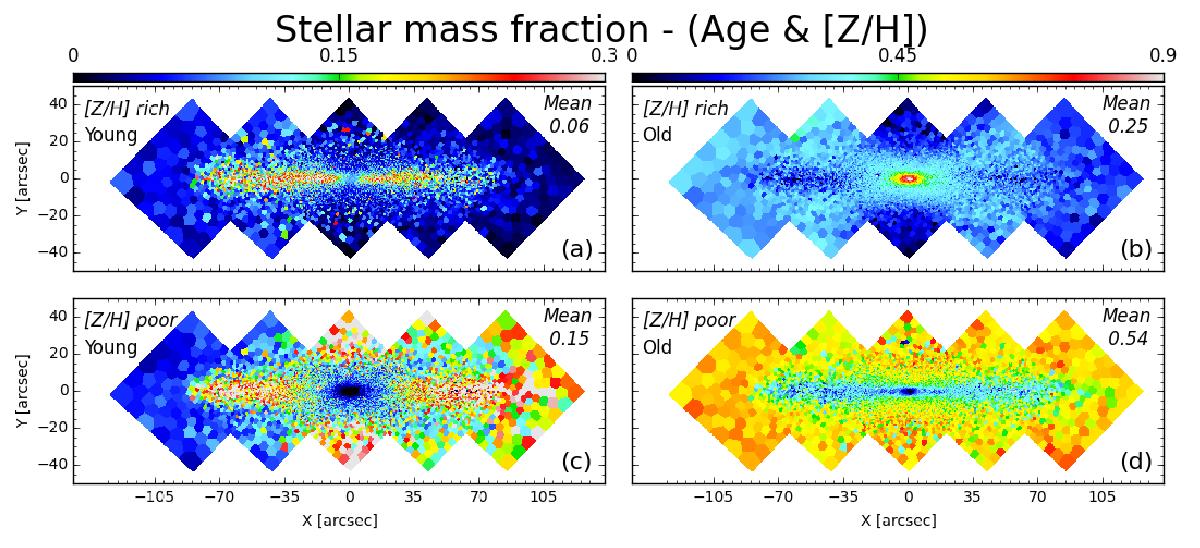 Stellar mass fraction - (Age & [Z/H])

0 0.15 0.3

0 0.45 0.9

[Z/H] rich
Young
Mean
0.06
(a)

[Z/H] rich
Old
Mean
0.25
(b)

[Z/H] poor
Young
Mean
0.15
(c)

[Z/H] poor
Old
Mean
0.54
(d)

Y [arcsec]
40
20
0
−20
−40

Y [arcsec]
40
20
0
−20
−40

−105 −70 −35 0 35 70 105
X [arcsec]

−105 −70 −35 0 35 70 105
X [arcsec]